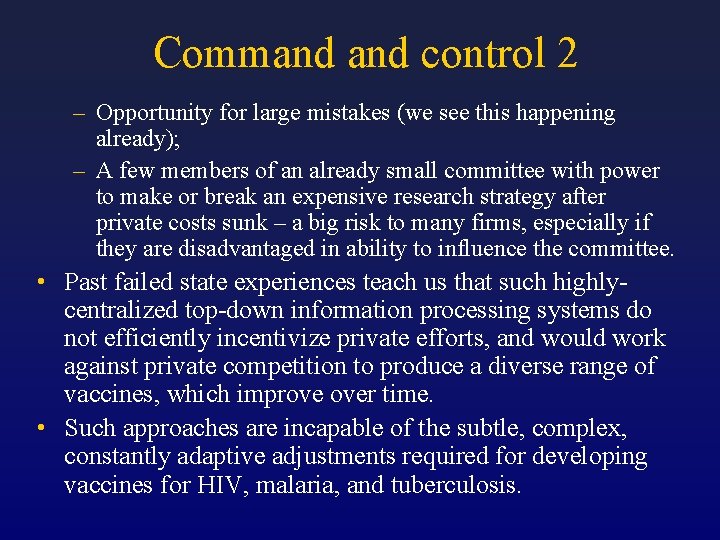 Command and control 2

– Opportunity for large mistakes (we see this happening already);

– A few members of an already small committee with power to make or break an expensive research strategy after private costs sunk – a big risk to many firms, especially if they are disadvantaged in ability to influence the committee.

• Past failed state experiences teach us that such highly-centralized top-down information processing systems do not efficiently incentivize private efforts, and would work against private competition to produce a diverse range of vaccines, which improve over time.

• Such approaches are incapable of the subtle, complex, constantly adaptive adjustments required for developing vaccines for HIV, malaria, and tuberculosis.